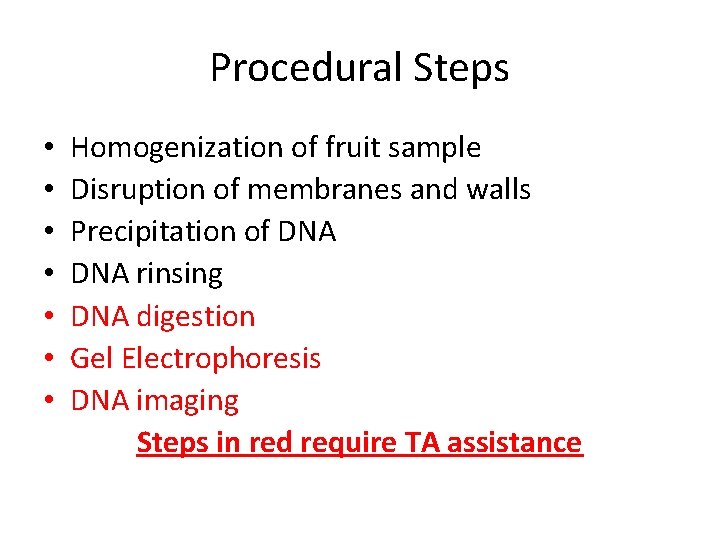 Procedural Steps

• Homogenization of fruit sample
• Disruption of membranes and walls
• Precipitation of DNA
• DNA rinsing
• DNA digestion
• Gel Electrophoresis
• DNA imaging

Steps in red require TA assistance